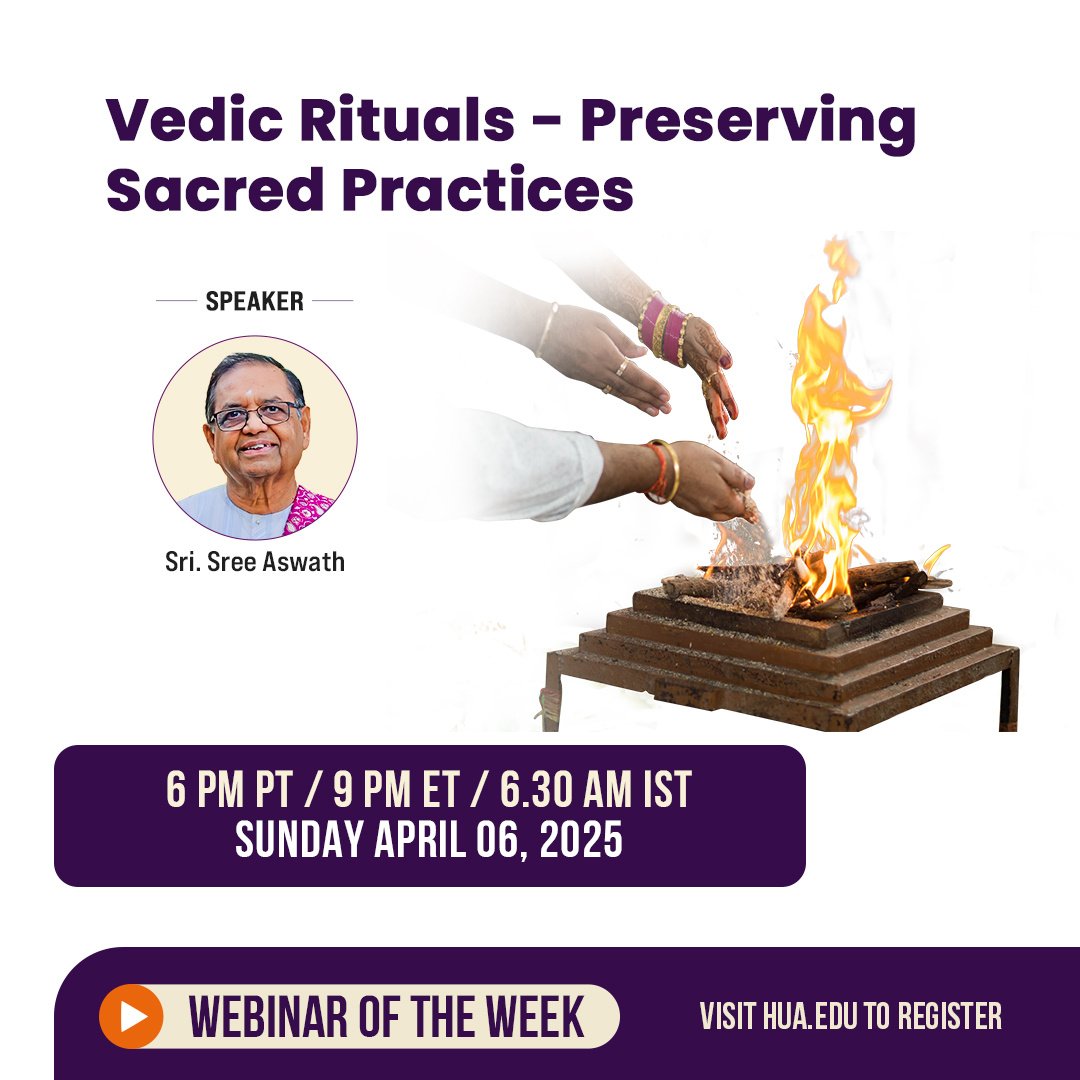 Vedic Rituals - Preserving Sacred Practices

SPEAKER

Sri. Sree Aswath

6 PM PT / 9 PM ET / 6.30 AM IST
SUNDAY APRIL 06, 2025

WEBINAR OF THE WEEK

VISIT HUA.EDU TO REGISTER